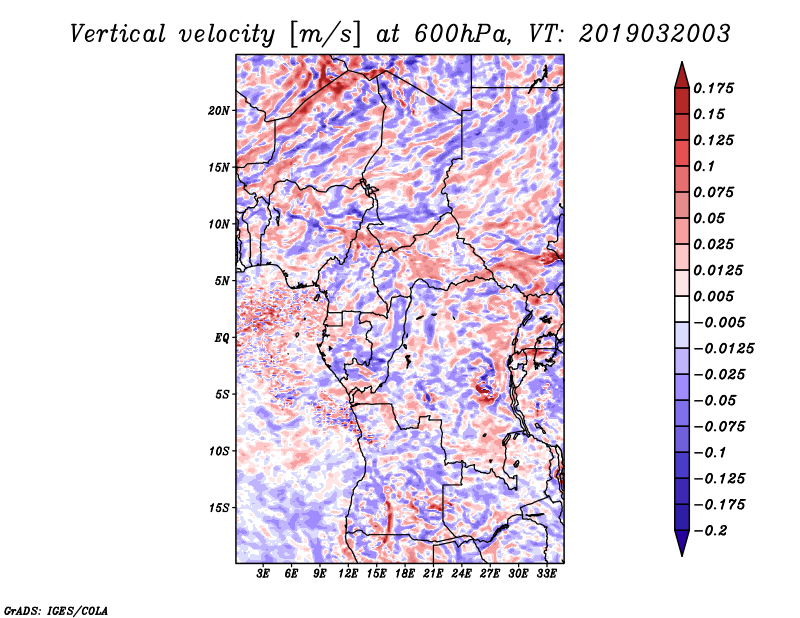 Vertical velocity [m/s] at 600hPa, VT: 2019032003

20N
15N
10N
5N
EQ
5S
10S
15S

3E 6E 9E 12E 15E 18E 21E 24E 27E 30E 33E

0.175
0.15
0.125
0.1
0.075
0.05
0.025
0.0125
0.005
−0.005
−0.0125
−0.025
−0.05
−0.075
−0.1
−0.125
−0.175
−0.2

GrADS: IGES/COLA